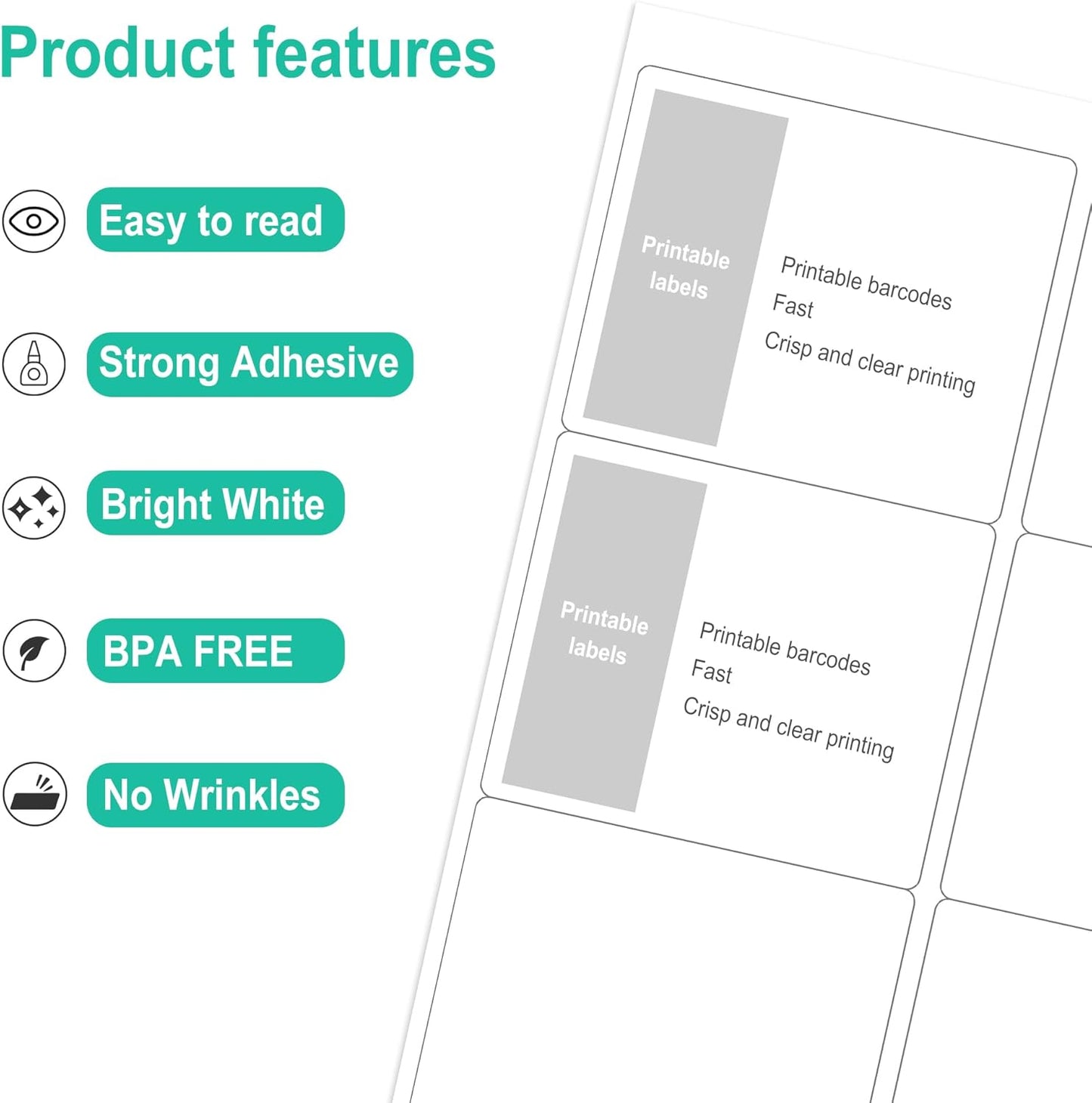 Product features

Easy to read

Strong Adhesive

Bright White

BPA FREE

No Wrinkles

Printable labels

Printable barcodes
Fast
Crisp and clear printing

Printable labels

Printable barcodes
Fast
Crisp and clear printing